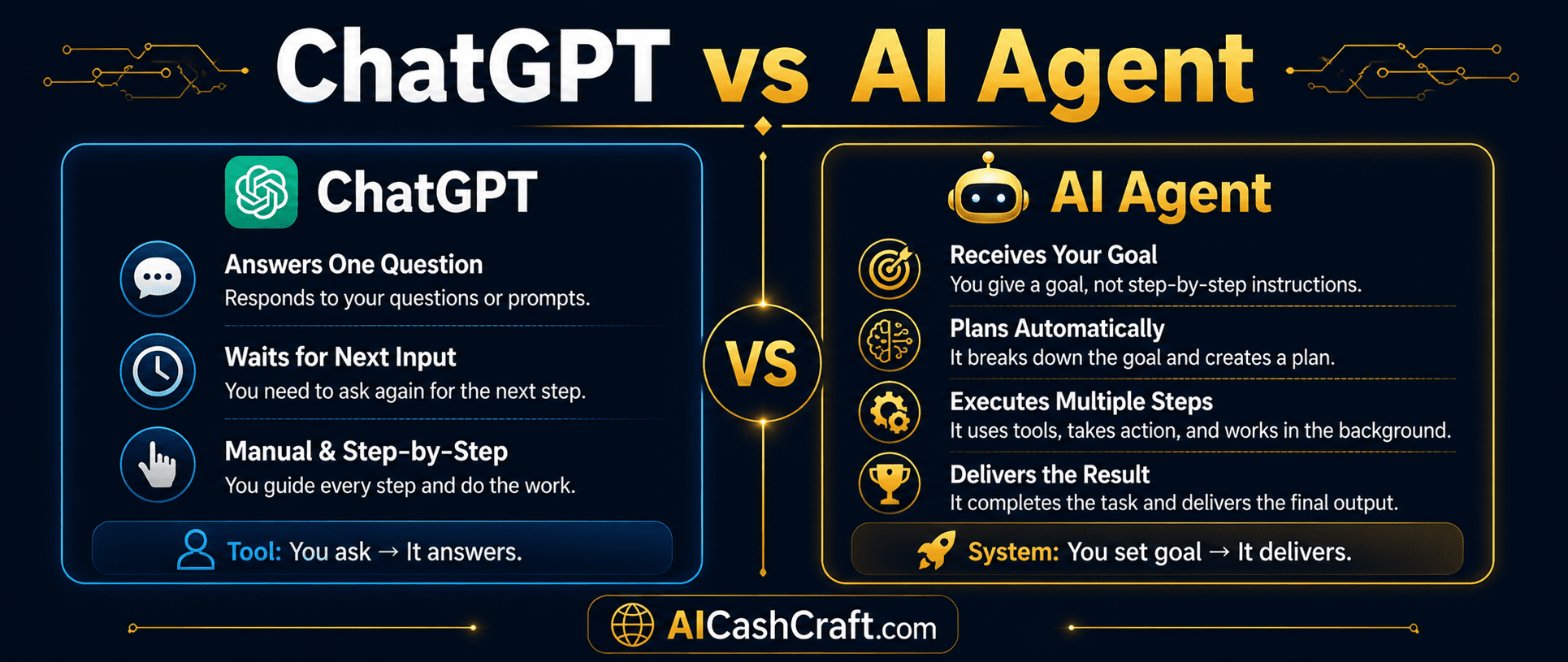 ChatGPT vs AI Agent

ChatGPT

Answers One Question
Responds to your questions or prompts.

Waits for Next Input
You need to ask again for the next step.

Manual & Step-by-Step
You guide every step and do the work.

Tool: You ask → It answers.

VS

AI Agent

Receives Your Goal
You give a goal, not step-by-step instructions.

Plans Automatically
It breaks down the goal and creates a plan.

Executes Multiple Steps
It uses tools, takes action, and works in the background.

Delivers the Result
It completes the task and delivers the final output.

System: You set goal → It delivers.

AICashCraft.com